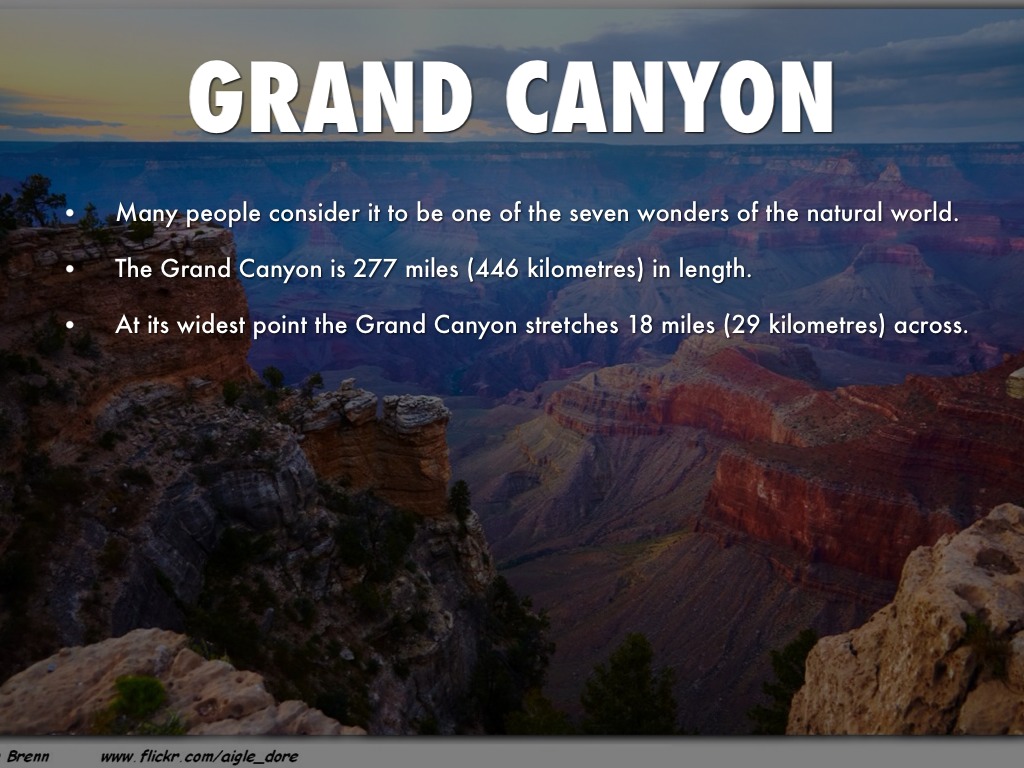 GRAND CANYON

• Many people consider it to be one of the seven wonders of the natural world.

• The Grand Canyon is 277 miles (446 kilometres) in length.

• At its widest point the Grand Canyon stretches 18 miles (29 kilometres) across.

Brenn www.flickr.com/aigle_dore